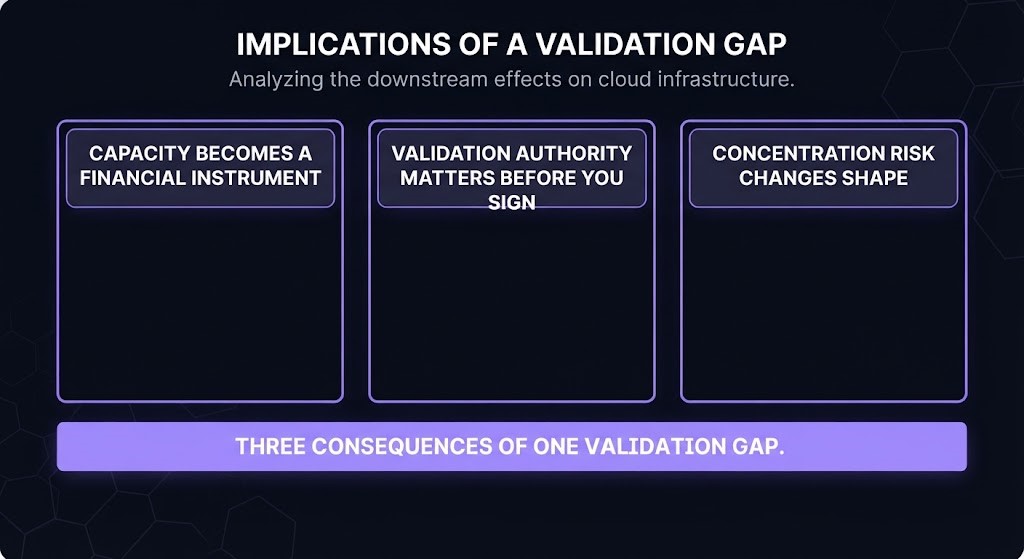 IMPLICATIONS OF A VALIDATION GAP

Analyzing the downstream effects on cloud infrastructure.

CAPACITY BECOMES A FINANCIAL INSTRUMENT

VALIDATION AUTHORITY MATTERS BEFORE YOU SIGN

CONCENTRATION RISK CHANGES SHAPE

THREE CONSEQUENCES OF ONE VALIDATION GAP.